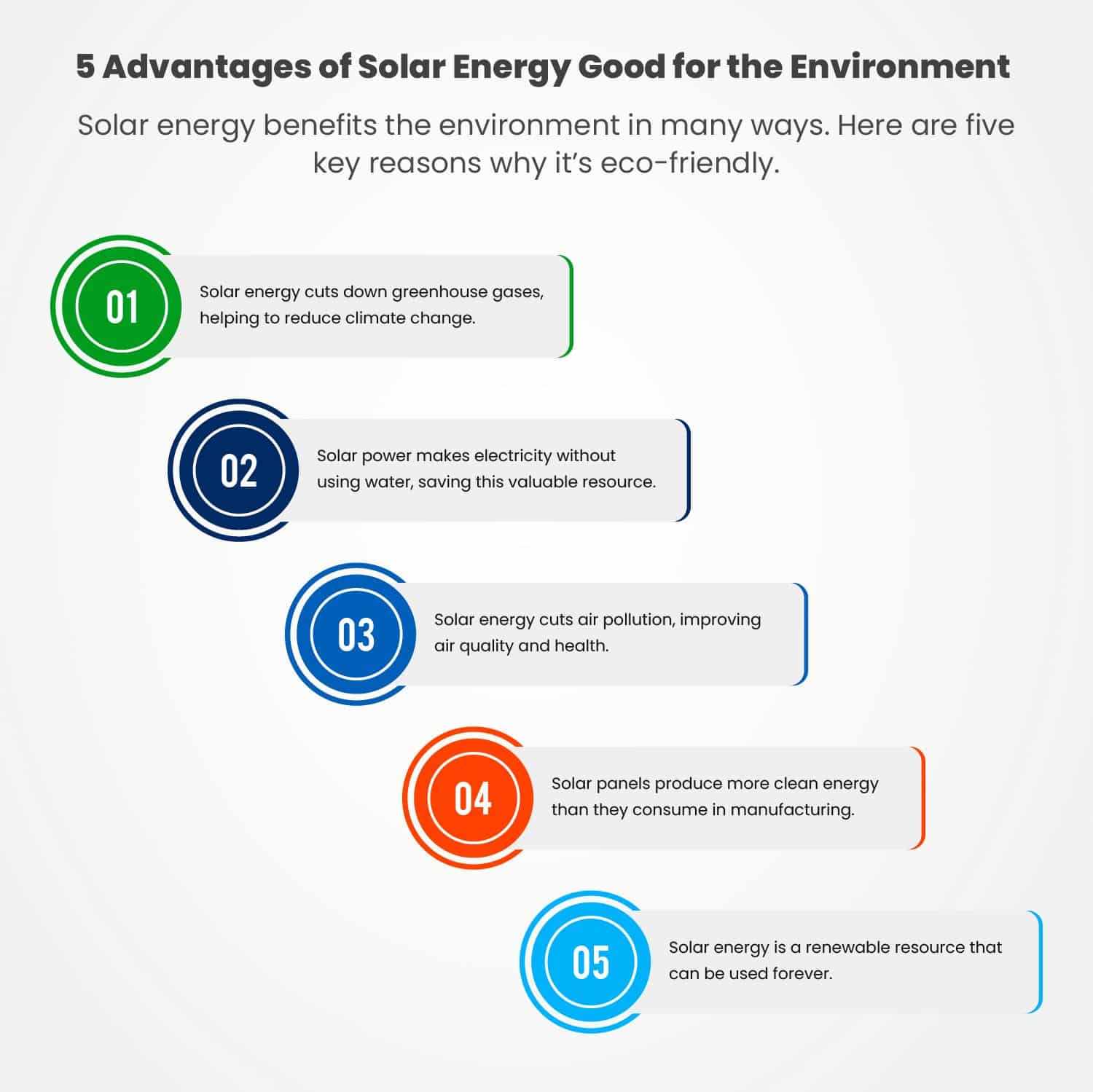 5 Advantages of Solar Energy Good for the Environment

Solar energy benefits the environment in many ways. Here are five key reasons why it's eco-friendly.

01

Solar energy cuts down greenhouse gases, helping to reduce climate change.

02

Solar power makes electricity without using water, saving this valuable resource.

03

Solar energy cuts air pollution, improving air quality and health.

04

Solar panels produce more clean energy than they consume in manufacturing.

05

Solar energy is a renewable resource that can be used forever.